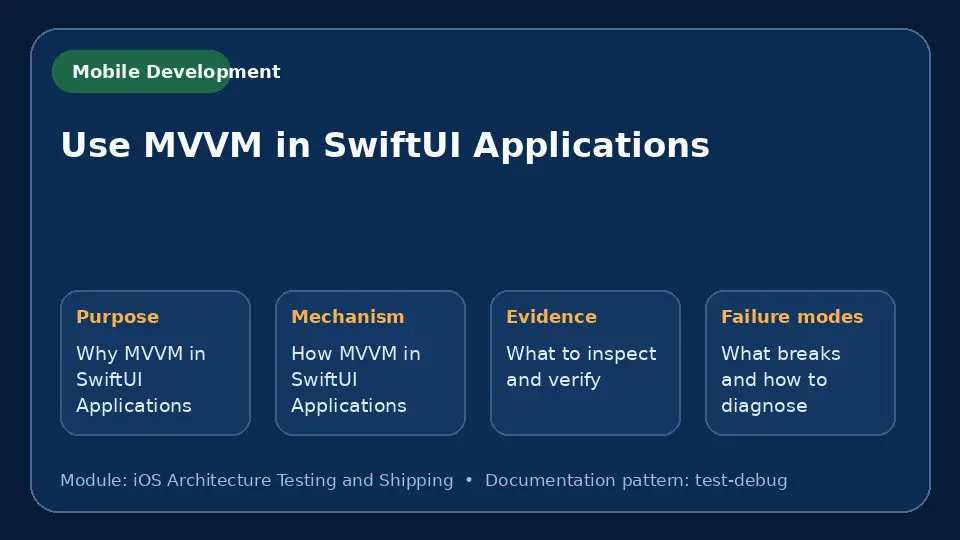 Mobile Development

Use MVVM in SwiftUI Applications

Purpose
Why MVVM in SwiftUI Applications

Mechanism
How MVVM in SwiftUI Applications

Evidence
What to inspect and verify

Failure modes
What breaks and how to diagnose

Module: iOS Architecture Testing and Shipping • Documentation pattern: test-debug